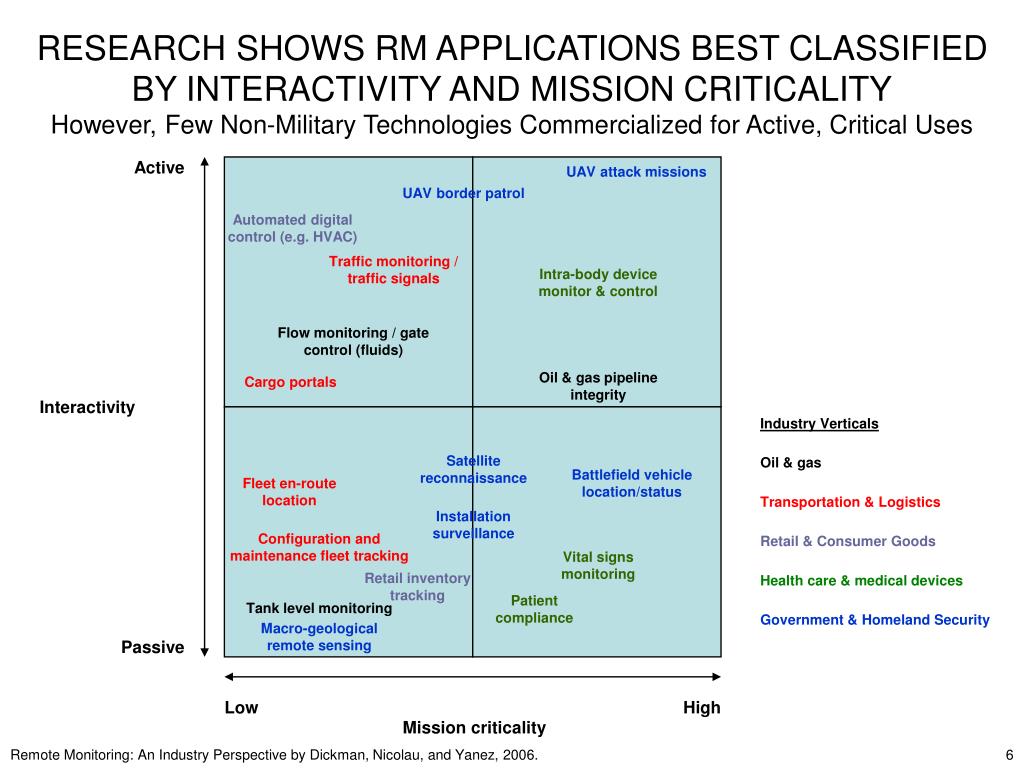 RESEARCH SHOWS RM APPLICATIONS BEST CLASSIFIED BY INTERACTIVITY AND MISSION CRITICALITY

However, Few Non-Military Technologies Commercialized for Active, Critical Uses

Active

Interactivity

Passive

UAV attack missions

UAV border patrol

Automated digital control (e.g. HVAC)

Traffic monitoring / traffic signals

Intra-body device monitor & control

Flow monitoring / gate control (fluids)

Cargo portals

Oil & gas pipeline integrity

Satellite reconnaissance

Battlefield vehicle location/status

Fleet en-route location

Installation surveillance

Configuration and maintenance fleet tracking

Vital signs monitoring

Retail inventory tracking

Patient compliance

Tank level monitoring

Macro-geological remote sensing

Low

High

Mission criticality

Industry Verticals

Oil & gas

Transportation & Logistics

Retail & Consumer Goods

Health care & medical devices

Government & Homeland Security

Remote Monitoring: An Industry Perspective by Dickman, Nicolau, and Yanez, 2006.

6